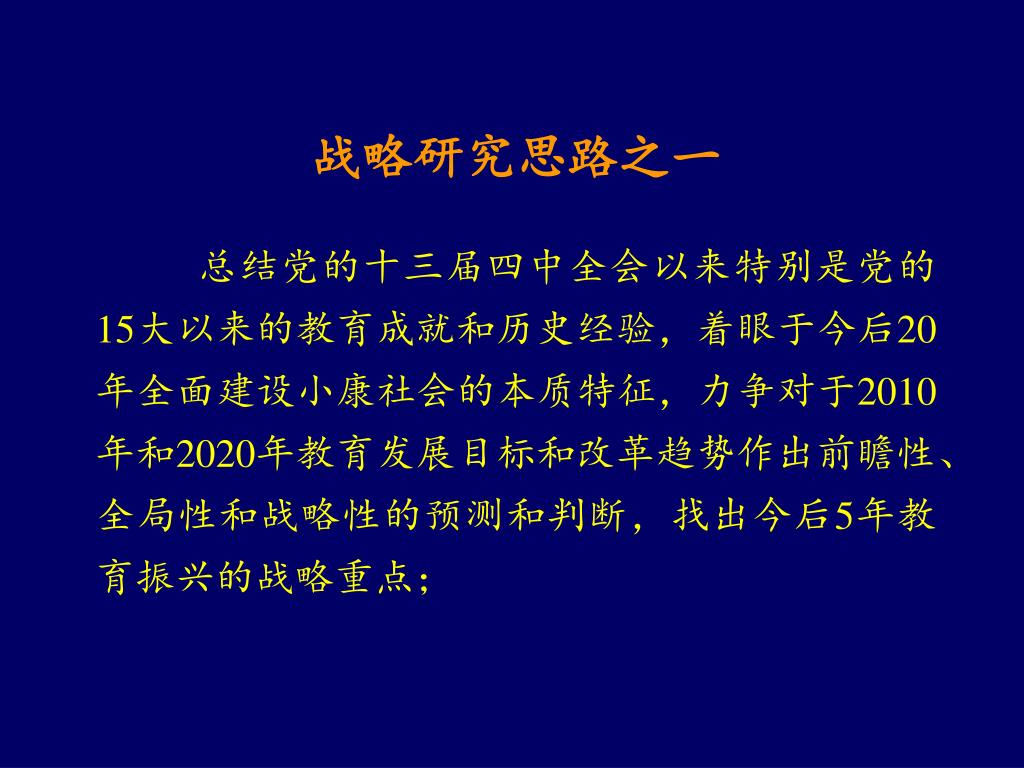 战略研究思路之一

总结党的十三届四中全会以来特别是党的15大以来的教育成就和历史经验，着眼于今后20年全面建设小康社会的本质特征，力争对于2010年和2020年教育发展目标和改革趋势作出前瞻性、全局性和战略性的预测和判断，找出今后5年教育振兴的战略重点；